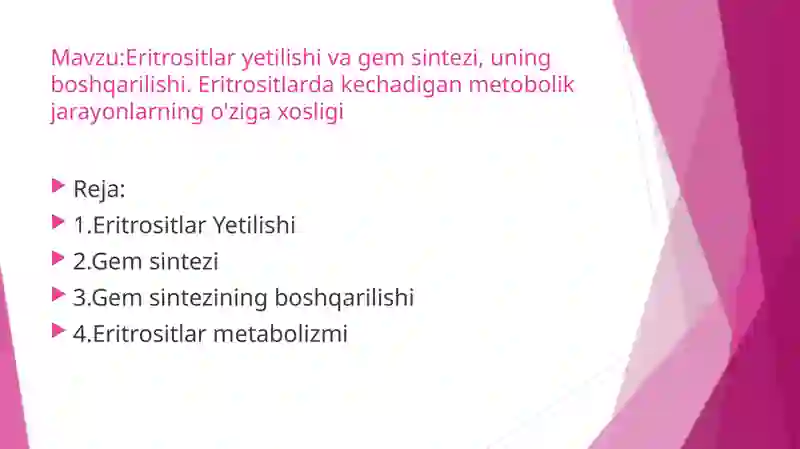 Mavzu:Eritrositlar yetilishi va gem sintezi, uning boshqarilishi. Eritrositlarda kechadigan metobolik jarayonlarning o'ziga xosligi

Reja:
1.Eritrositlar Yetilishi
2.Gem sintezi
3.Gem sintezining boshqarilishi
4.Eritrositlar metabolizmi